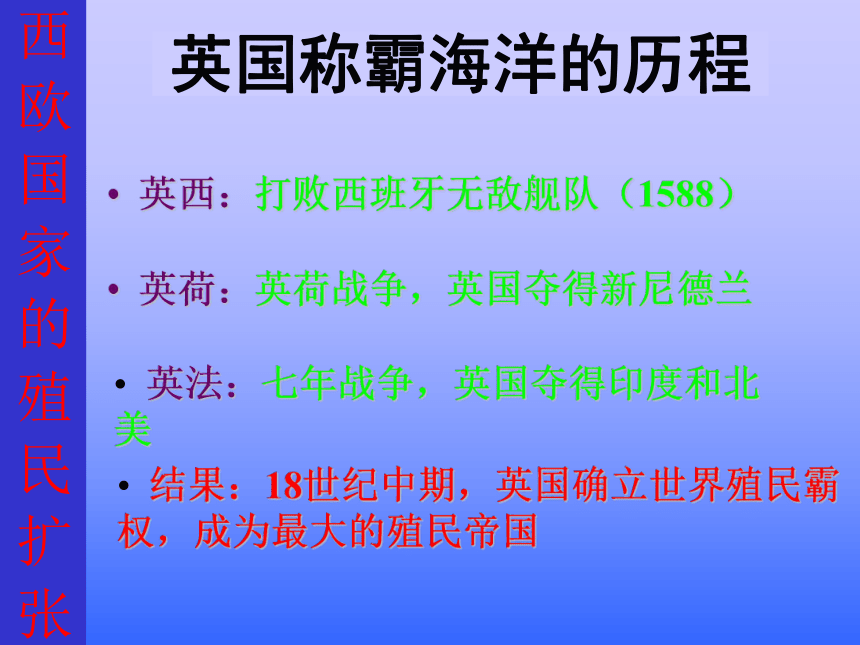 西欧国家的殖民扩张

英国称霸海洋的历程

• 英西：打败西班牙无敌舰队（1588）

• 英荷：英荷战争，英国夺得新尼德兰

• 英法：七年战争，英国夺得印度和北美

• 结果：18世纪中期，英国确立世界殖民霸权，成为最大的殖民帝国